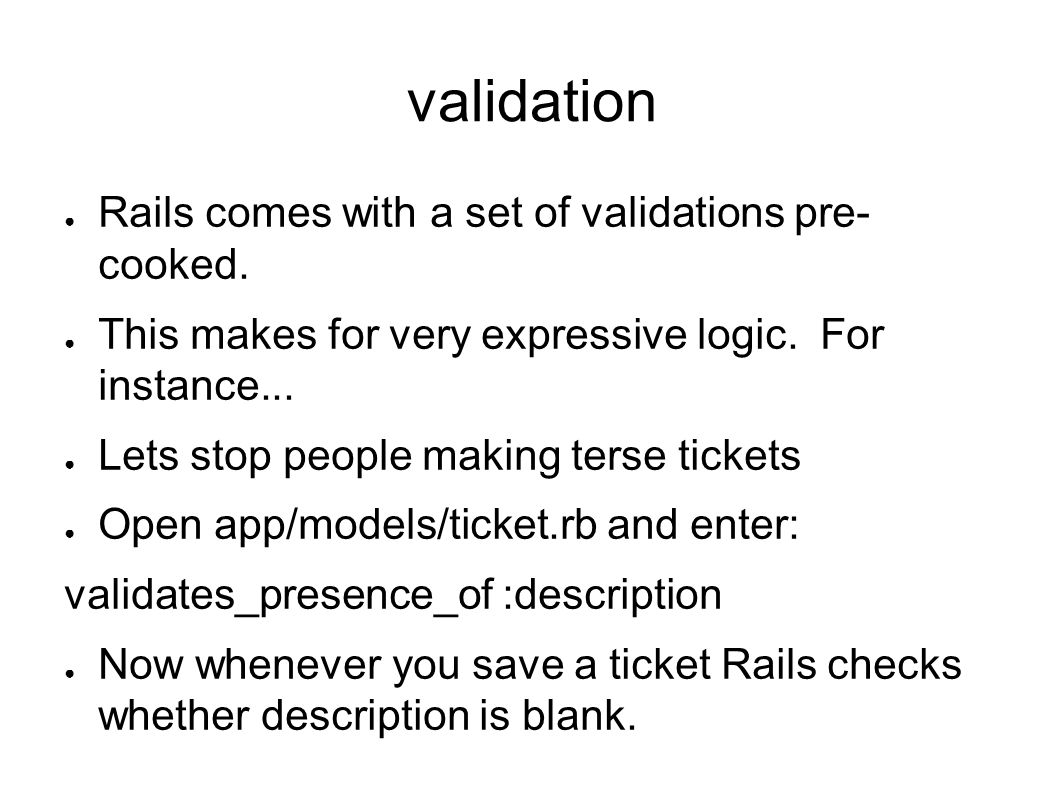 validation

● Rails comes with a set of validations pre-cooked.

● This makes for very expressive logic. For instance...

● Lets stop people making terse tickets

● Open app/models/ticket.rb and enter:

validates_presence_of :description

● Now whenever you save a ticket Rails checks whether description is blank.